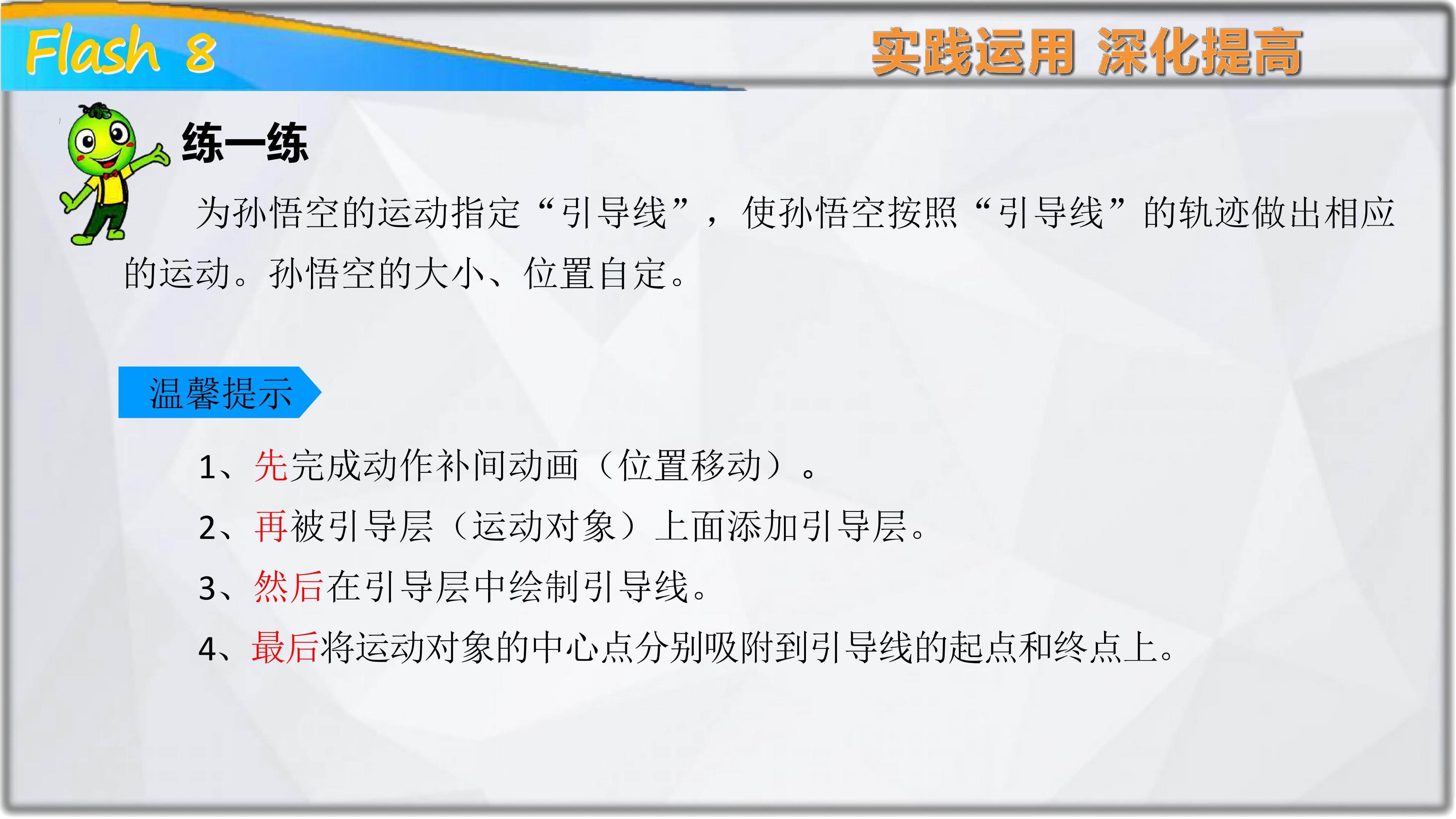 Flash 8

实践运用 深化提高

练一练

为孙悟空的运动指定“引导线”，使孙悟空按照“引导线”的轨迹做出相应的运动。孙悟空的大小、位置自定。

温馨提示

1、先完成动作补间动画（位置移动）。

2、再被引导层（运动对象）上面添加引导层。

3、然后在引导层中绘制引导线。

4、最后将运动对象的中心点分别吸附到引导线的起点和终点上。